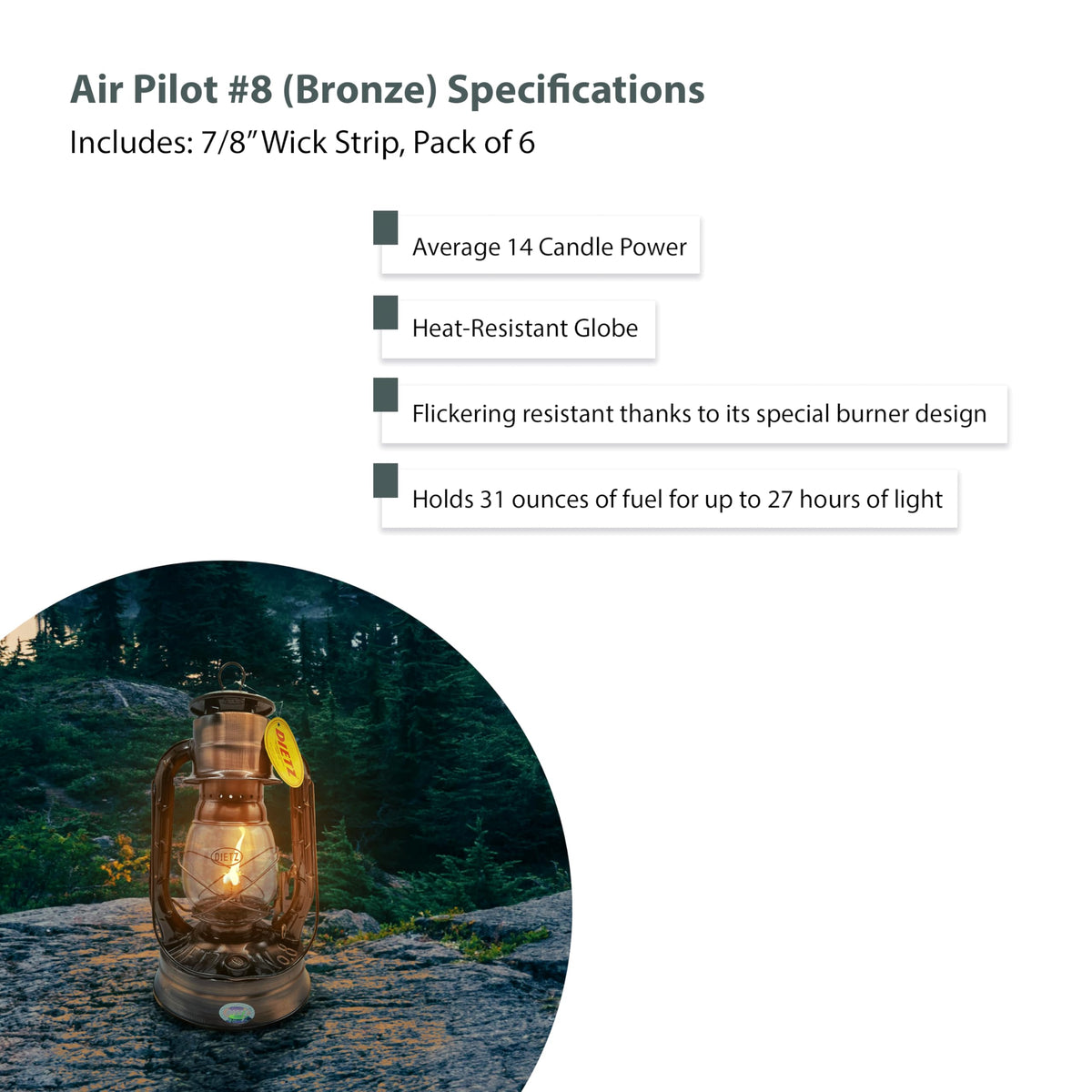 Air Pilot #8 (Bronze) Specifications
Includes: 7/8" Wick Strip, Pack of 6

Average 14 Candle Power

Heat-Resistant Globe

Flickering resistant thanks to its special burner design

Holds 31 ounces of fuel for up to 27 hours of light

DIETZ

DIETZ